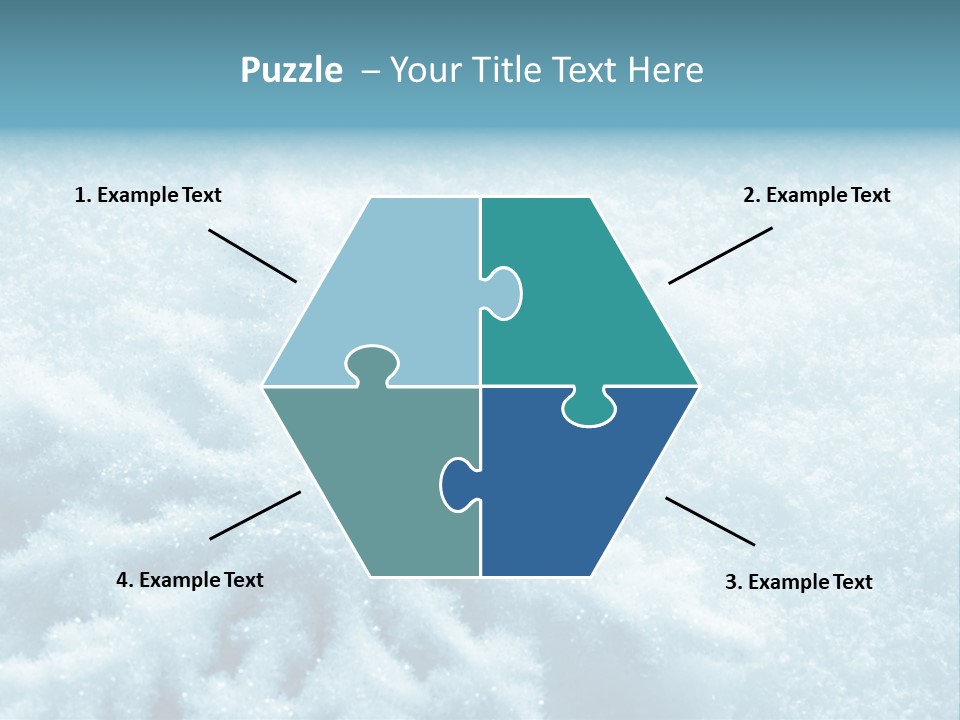 Puzzle – Your Title Text Here

1. Example Text

2. Example Text

4. Example Text

3. Example Text